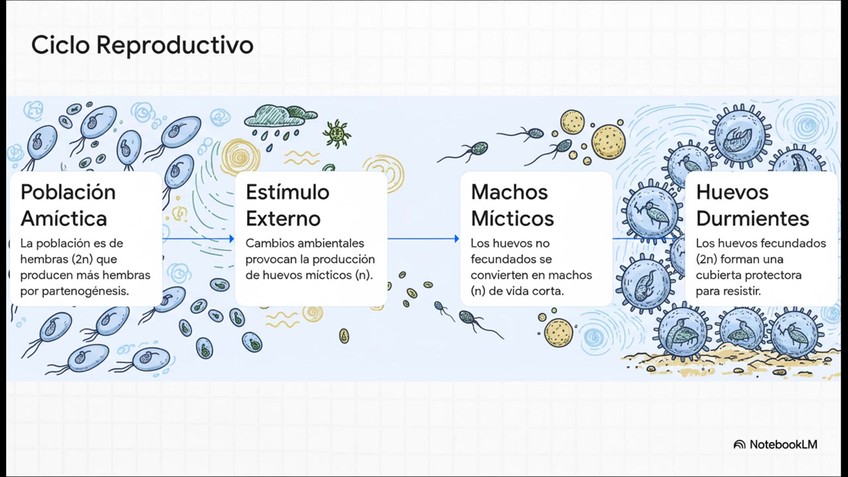 Ciclo Reproductivo

Población Amíctica

La población es de hembras (2n) que producen más hembras por partenogénesis.

Estímulo Externo

Cambios ambientales provocan la producción de huevos mícticos (n).

Machos Mícticos

Los huevos no fecundados se convierten en machos (n) de vida corta.

Huevos Durmientes

Los huevos fecundados (2n) forman una cubierta protectora para resistir.

NotebookLM